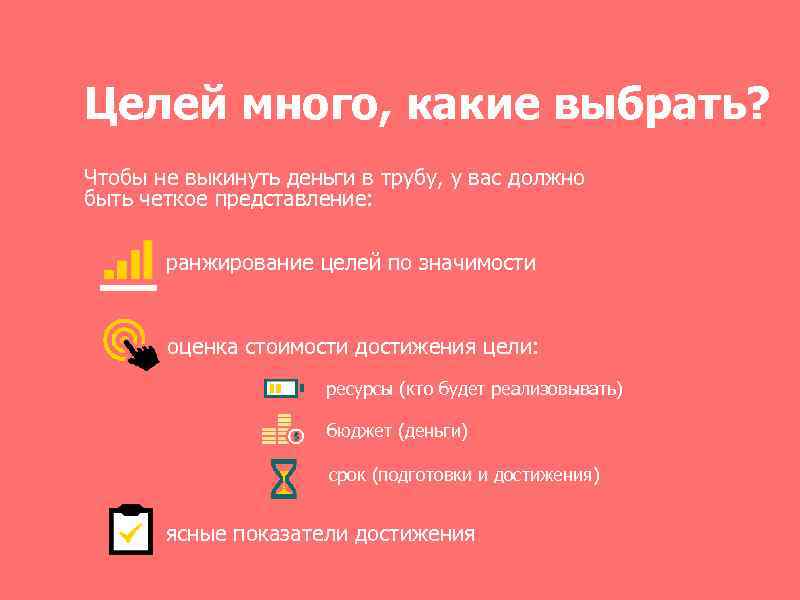 Целей много, какие выбрать?

Чтобы не выкинуть деньги в трубу, у вас должно быть четкое представление:

ранжирование целей по значимости

оценка стоимости достижения цели:

ресурсы (кто будет реализовывать)

бюджет (деньги)

срок (подготовки и достижения)

ясные показатели достижения